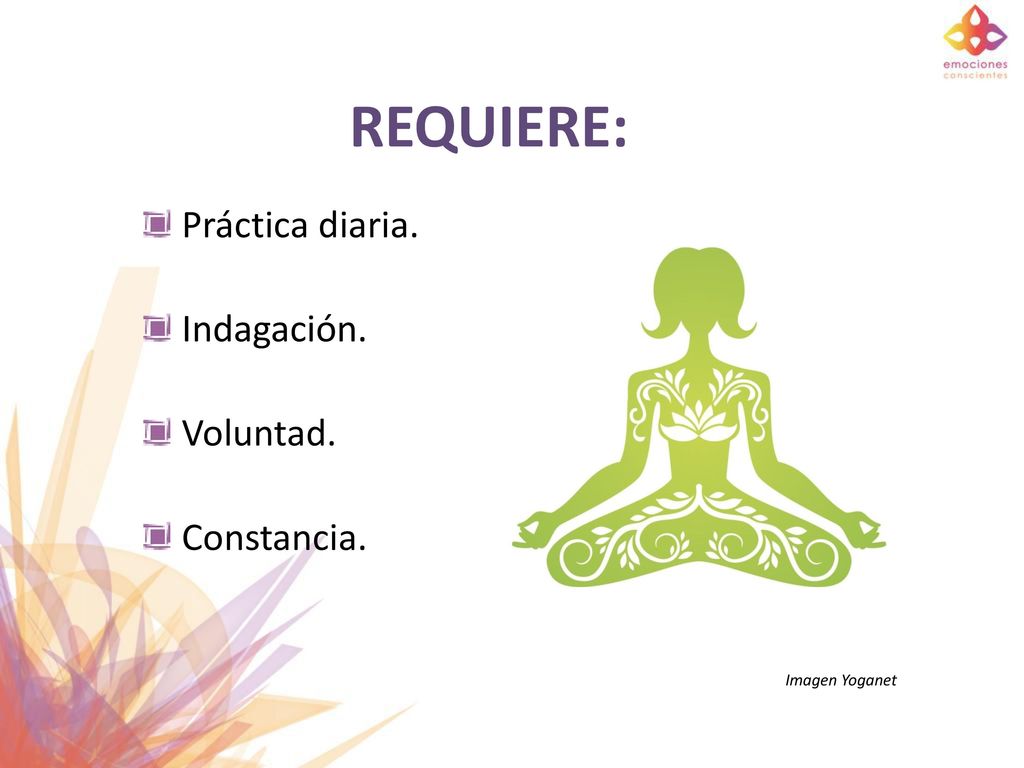 emociones conscientes

REQUIERE:

Práctica diaria.

Indagación.

Voluntad.

Constancia.

Imagen Yoganet